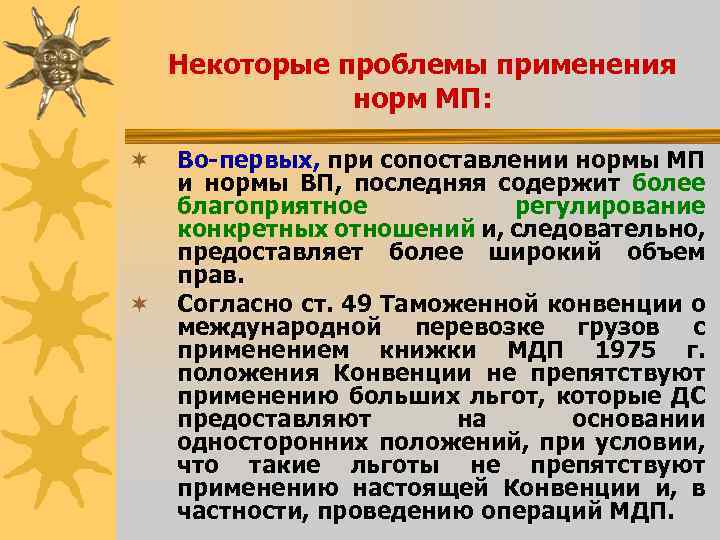 Некоторые проблемы применения норм МП:

Во-первых, при сопоставлении нормы МП и нормы ВП, последняя содержит более благоприятное регулирование конкретных отношений и, следовательно, предоставляет более широкий объем прав.

Согласно ст. 49 Таможенной конвенции о международной перевозке грузов с применением книжки МДП 1975 г. положения Конвенции не препятствуют применению больших льгот, которые ДС предоставляют на основании односторонних положений, при условии, что такие льготы не препятствуют применению настоящей Конвенции и, в частности, проведению операций МДП.